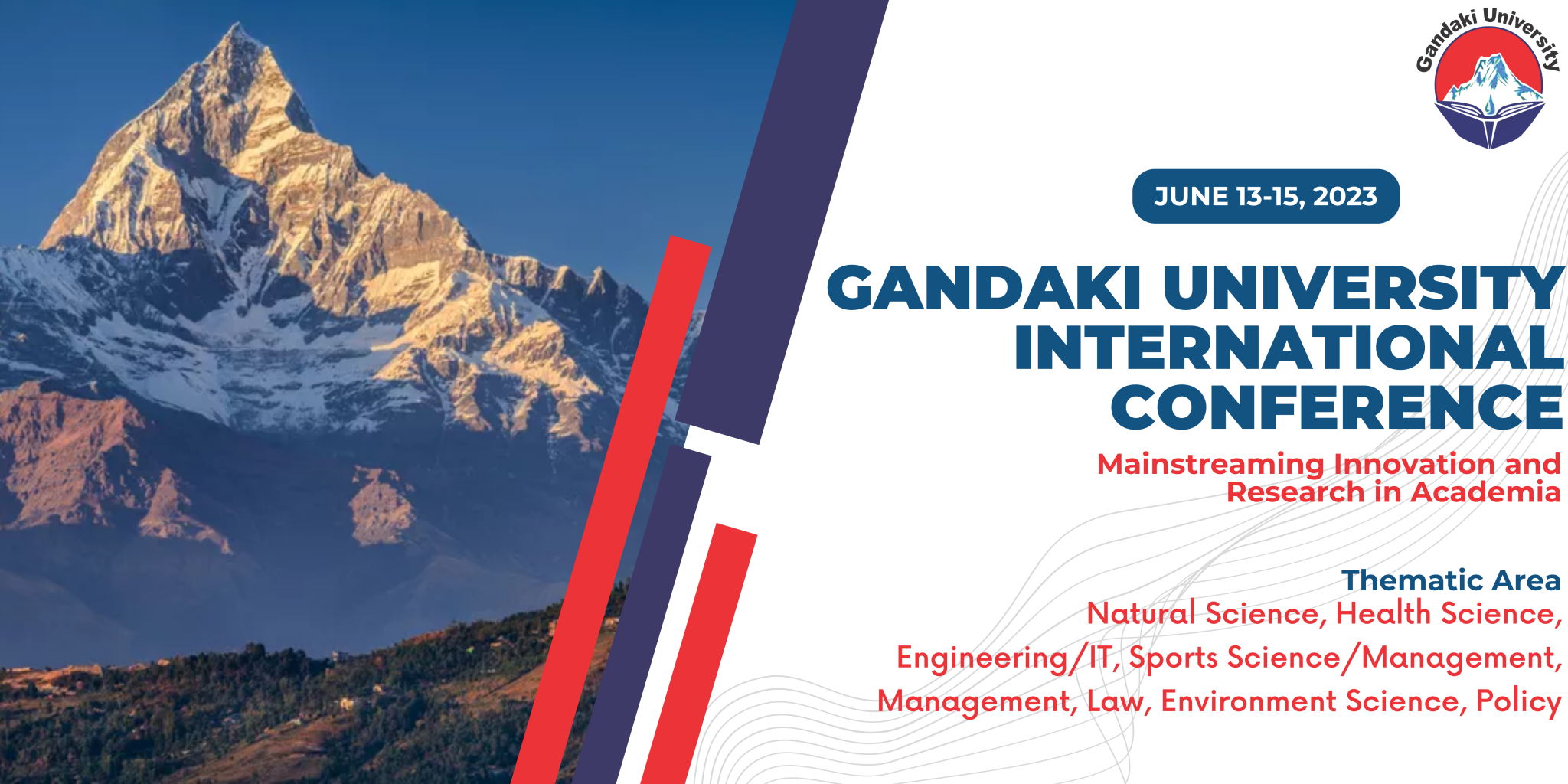 Gandaki University

JUNE 13-15, 2023

GANDAKI UNIVERSITY INTERNATIONAL CONFERENCE

Mainstreaming Innovation and Research in Academia

Thematic Area
Natural Science, Health Science, Engineering/IT, Sports Science/Management, Management, Law, Environment Science, Policy